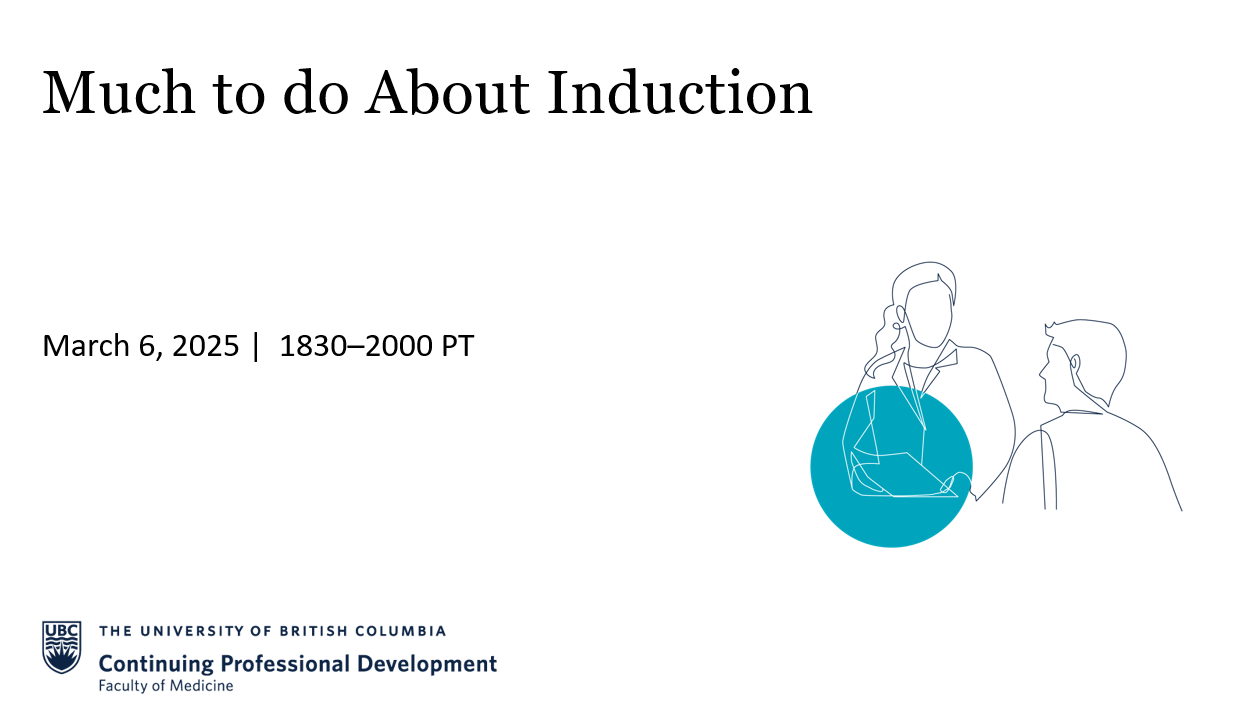 Much to do About Induction

March 6, 2025 | 1830–2000 PT

UBC
THE UNIVERSITY OF BRITISH COLUMBIA
Continuing Professional Development
Faculty of Medicine